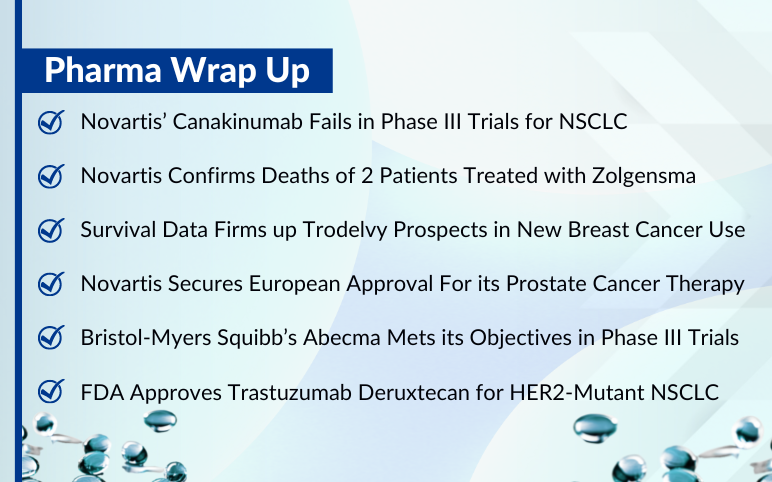 Pharma Wrap Up

Novartis’ Canakinumab Fails in Phase III Trials for NSCLC

Novartis Confirms Deaths of 2 Patients Treated with Zolgensma

Survival Data Firms up Trodelvy Prospects in New Breast Cancer Use

Novartis Secures European Approval For its Prostate Cancer Therapy

Bristol-Myers Squibb’s Abecma Mets its Objectives in Phase III Trials

FDA Approves Trastuzumab Deruxtecan for HER2-Mutant NSCLC